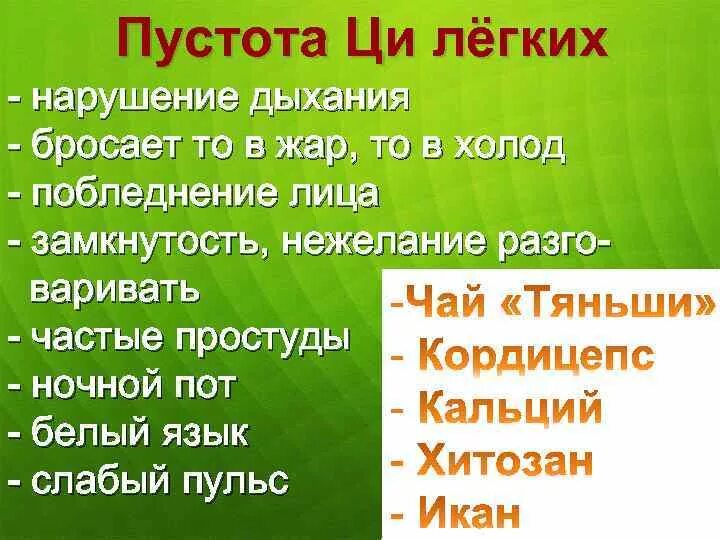 Пустота Ци лёгких

- нарушение дыхания
- бросает то в жар, то в холод
- побледнение лица
- замкнутость, нежелание разговаривать
- частые простуды
- ночной пот
- белый язык
- слабый пульс

-Чай «Тяньши»
- Кордицепс
- Кальций
- Хитозан
- Икан